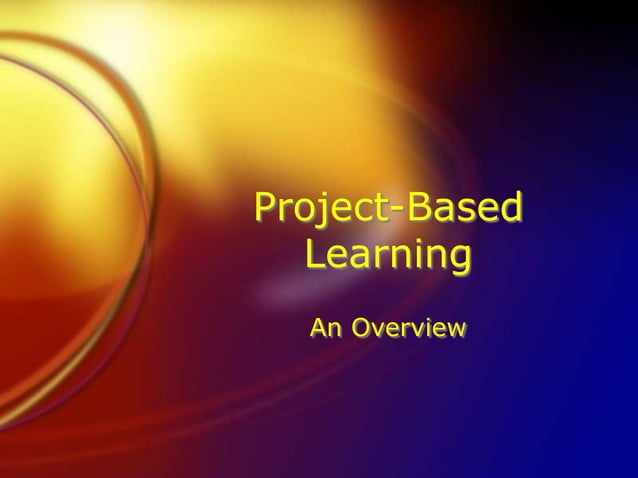 Project-Based Learning

An Overview